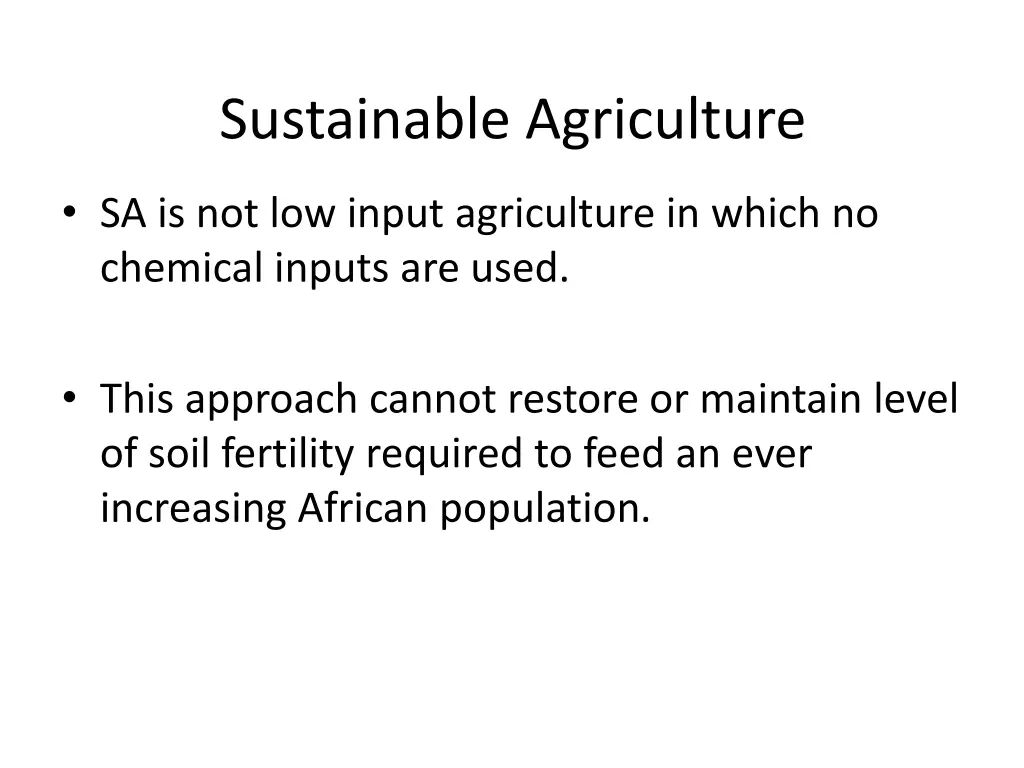 Sustainable Agriculture

• SA is not low input agriculture in which no chemical inputs are used.

• This approach cannot restore or maintain level of soil fertility required to feed an ever increasing African population.